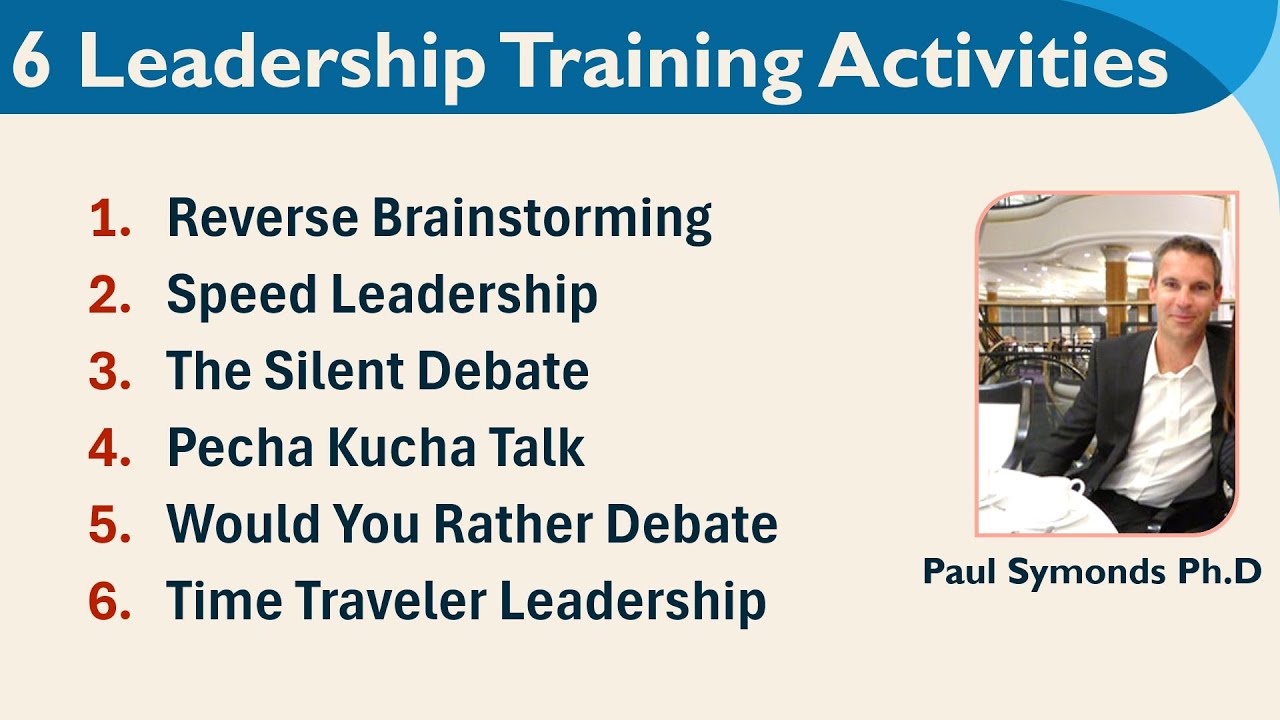 6 Leadership Training Activities

1. Reverse Brainstorming
2. Speed Leadership
3. The Silent Debate
4. Pecha Kucha Talk
5. Would You Rather Debate
6. Time Traveler Leadership

Paul Symonds Ph.D